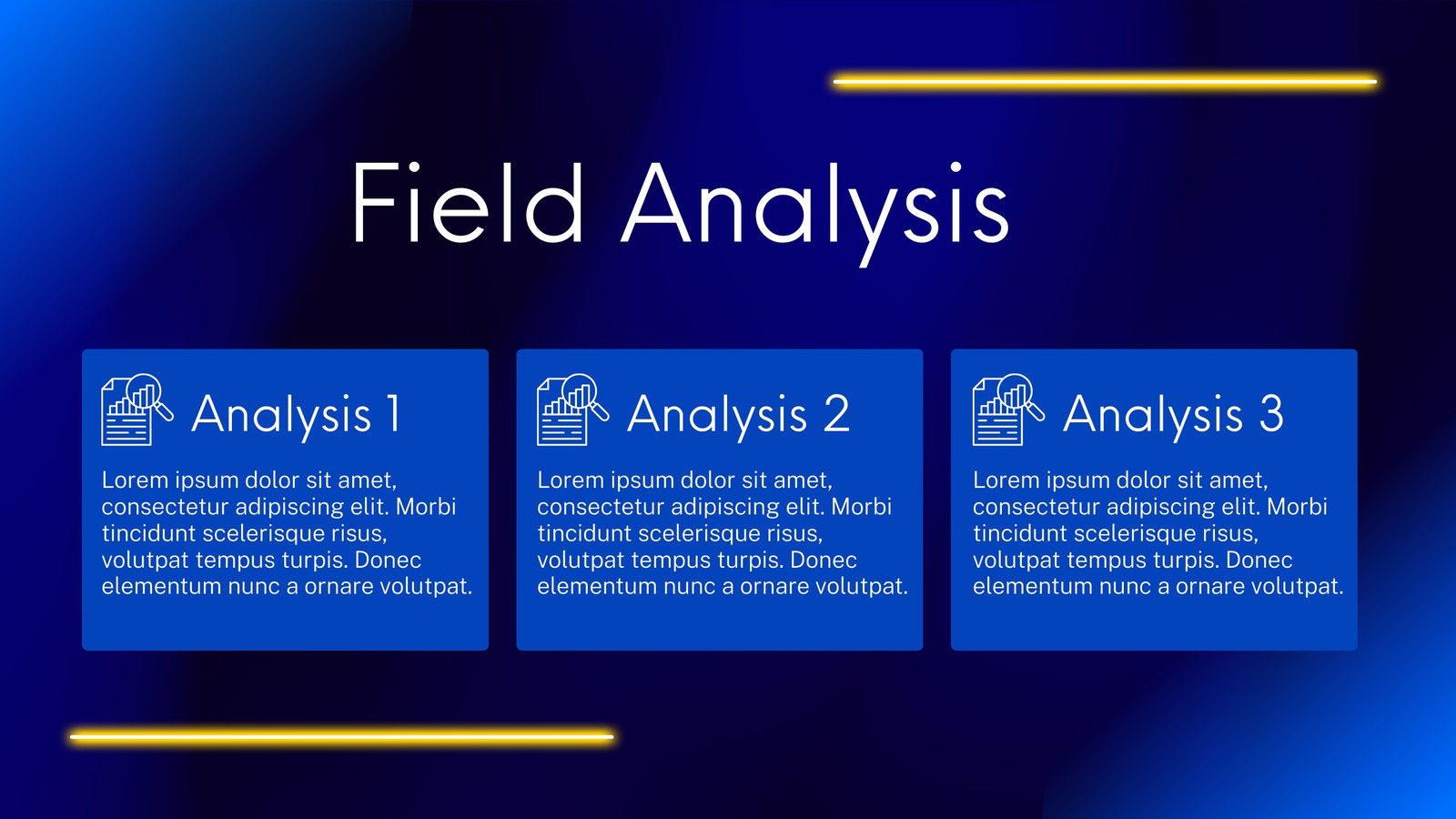 Field Analysis

Analysis 1

Lorem ipsum dolor sit amet, consectetur adipiscing elit. Morbi tincidunt scelerisque risus, volutpat tempus turpis. Donec elementum nunc a ornare volutpat.

Analysis 2

Lorem ipsum dolor sit amet, consectetur adipiscing elit. Morbi tincidunt scelerisque risus, volutpat tempus turpis. Donec elementum nunc a ornare volutpat.

Analysis 3

Lorem ipsum dolor sit amet, consectetur adipiscing elit. Morbi tincidunt scelerisque risus, volutpat tempus turpis. Donec elementum nunc a ornare volutpat.